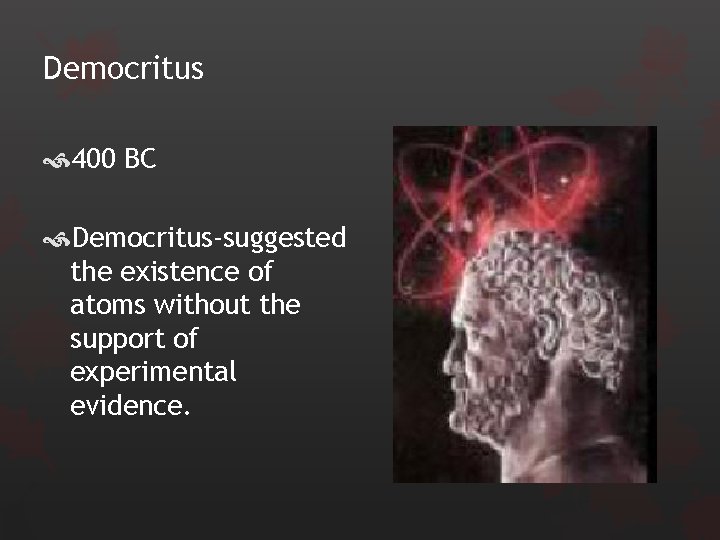 Democritus

400 BC

Democritus-suggested the existence of atoms without the support of experimental evidence.